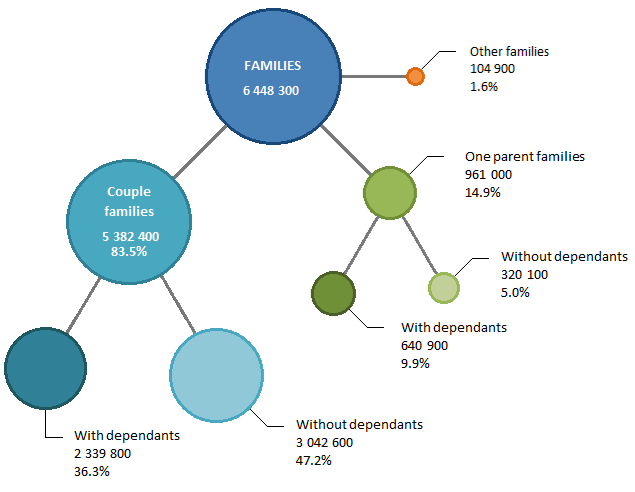 FAMILIES
6 448 300

Other families
104 900
1.6%

Couple families
5 382 400
83.5%

One parent families
961 000
14.9%

Without dependants
320 100
5.0%

With dependants
640 900
9.9%

With dependants
2 339 800
36.3%

Without dependants
3 042 600
47.2%